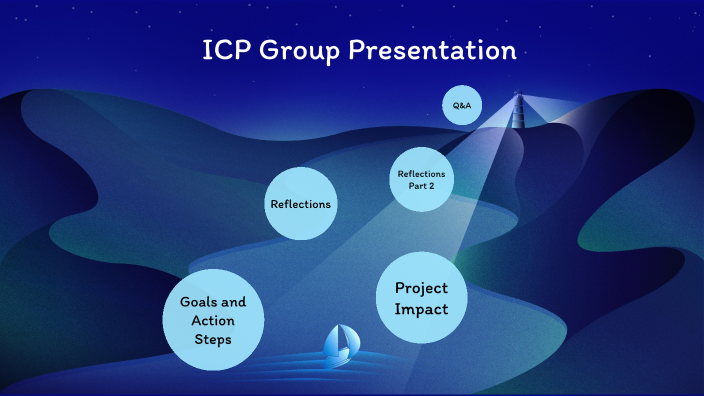 ICP Group Presentation

Q&A

Reflections Part 2

Reflections

Project Impact

Goals and Action Steps